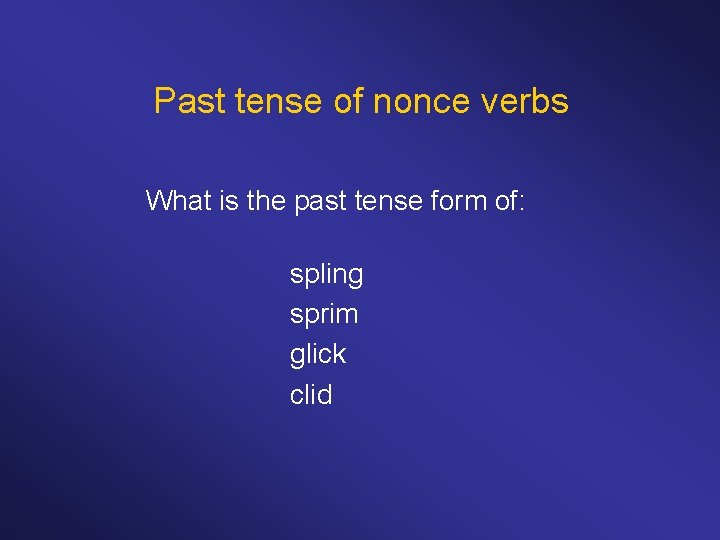 Past tense of nonce verbs

What is the past tense form of:

spling
sprim
glick
clid